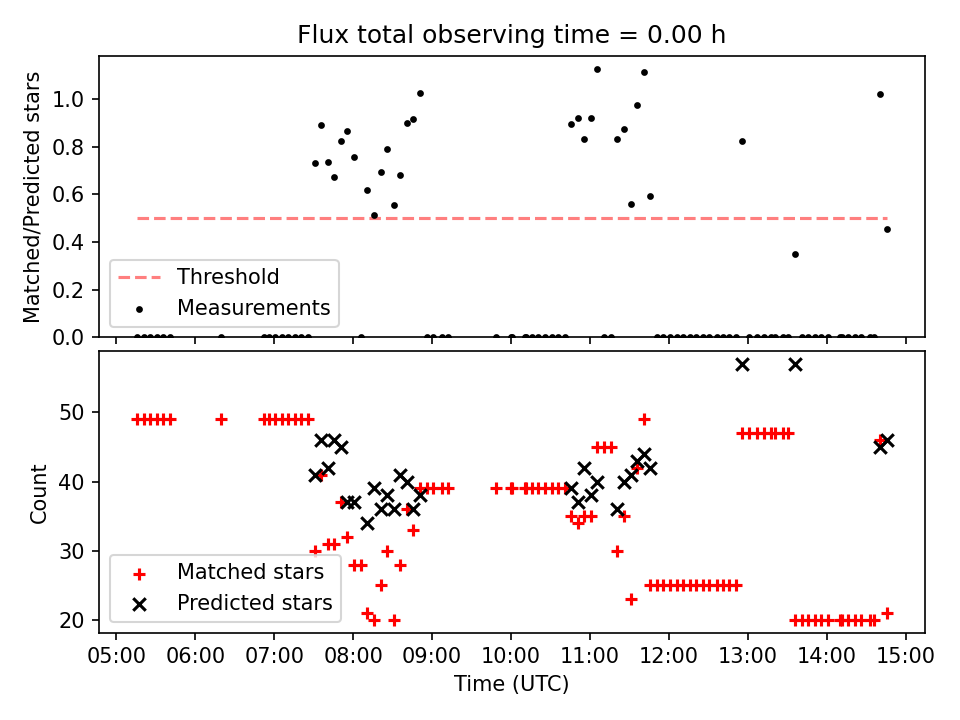 Flux total observing time = 0.00 h

Matched/Predicted stars

1.0
0.8
0.6
0.4
0.2
0.0

Threshold
Measurements

Count

50
40
30
20

Matched stars
Predicted stars

05:00 06:00 07:00 08:00 09:00 10:00 11:00 12:00 13:00 14:00 15:00

Time (UTC)